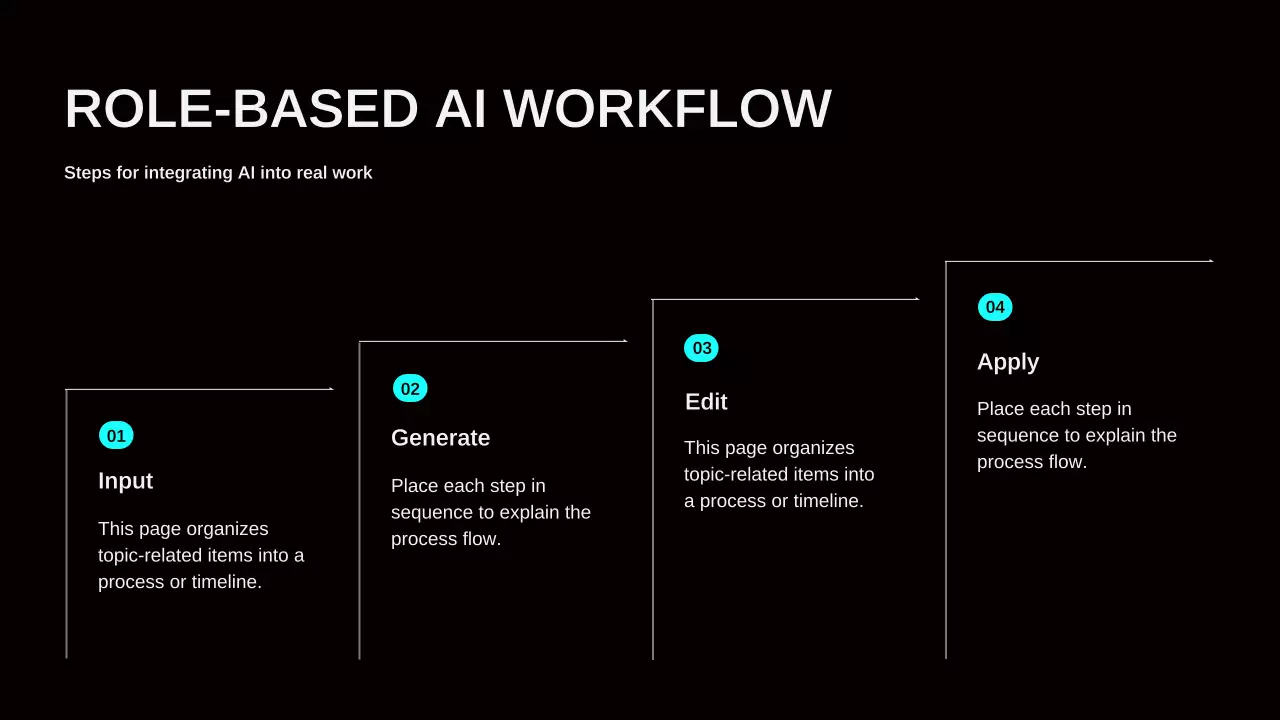 ROLE-BASED AI WORKFLOW

Steps for integrating AI into real work

01

Input

This page organizes topic-related items into a process or timeline.

02

Generate

Place each step in sequence to explain the process flow.

03

Edit

This page organizes topic-related items into a process or timeline.

04

Apply

Place each step in sequence to explain the process flow.